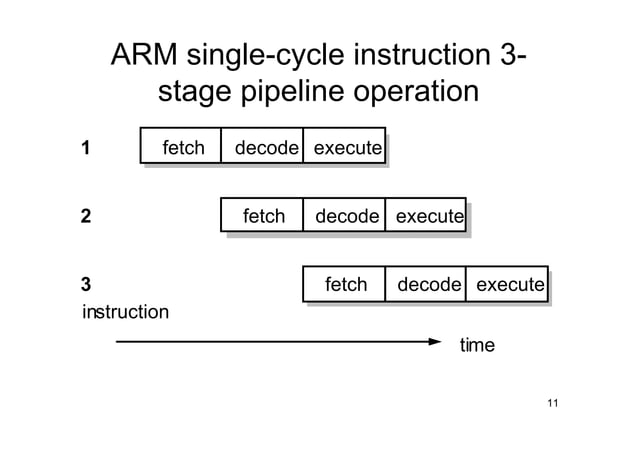 ARM single-cycle instruction 3-stage pipeline operation

1 fetch decode execute

2 fetch decode execute

3 fetch decode execute

instruction

time

11